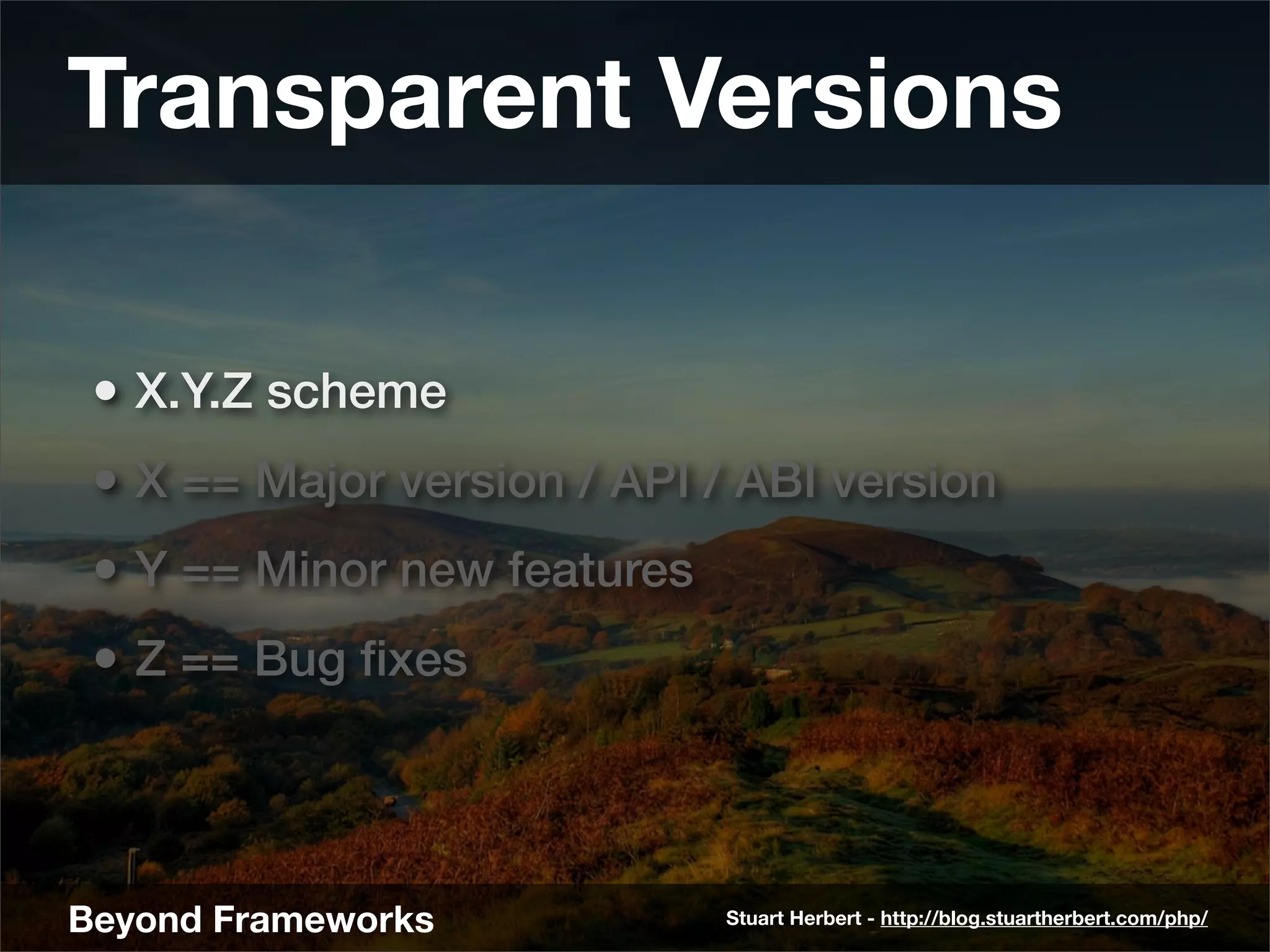 Transparent Versions

• X.Y.Z scheme

• X == Major version / API / ABI version

• Y == Minor new features

• Z == Bug fixes

Beyond Frameworks

Stuart Herbert - http://blog.stuartherbert.com/php/